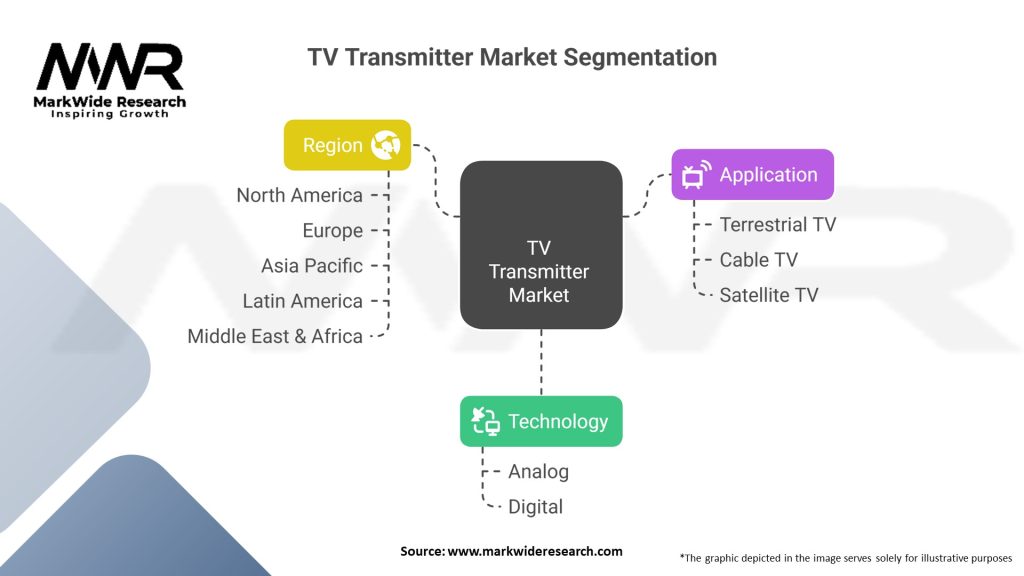 MWR
MarkWide Research
Inspiring Growth

TV Transmitter Market Segmentation

Region
North America
Europe
Asia Pacific
Latin America
Middle East & Africa

TV Transmitter Market

Application
Terrestrial TV
Cable TV
Satellite TV

Technology
Analog
Digital

Source: www.markwideresearch.com

*The graphic depicted in the image serves solely for illustrative purposes